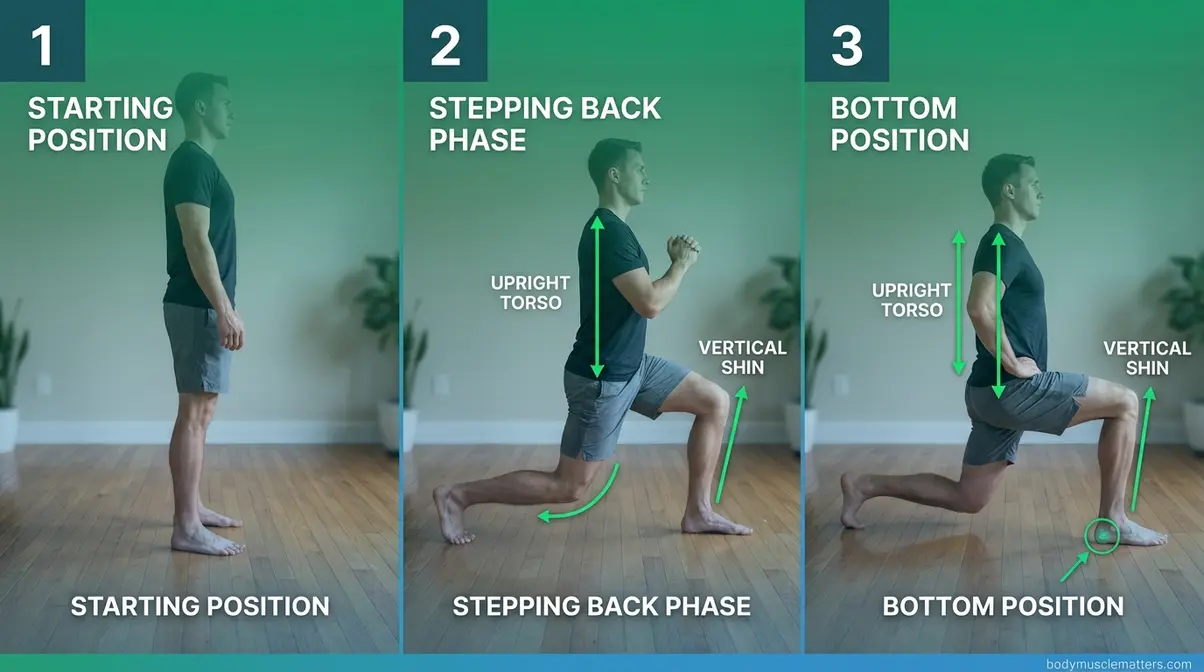 1
STARTING POSITION

STARTING POSITION

2
STEPPING BACK PHASE

UPRIGHT TORSO

VERTICAL SHIN

STEPPING BACK PHASE

3
BOTTOM POSITION

UPRIGHT TORSO

VERTICAL SHIN

BOTTOM POSITION

bodymusclematters.com